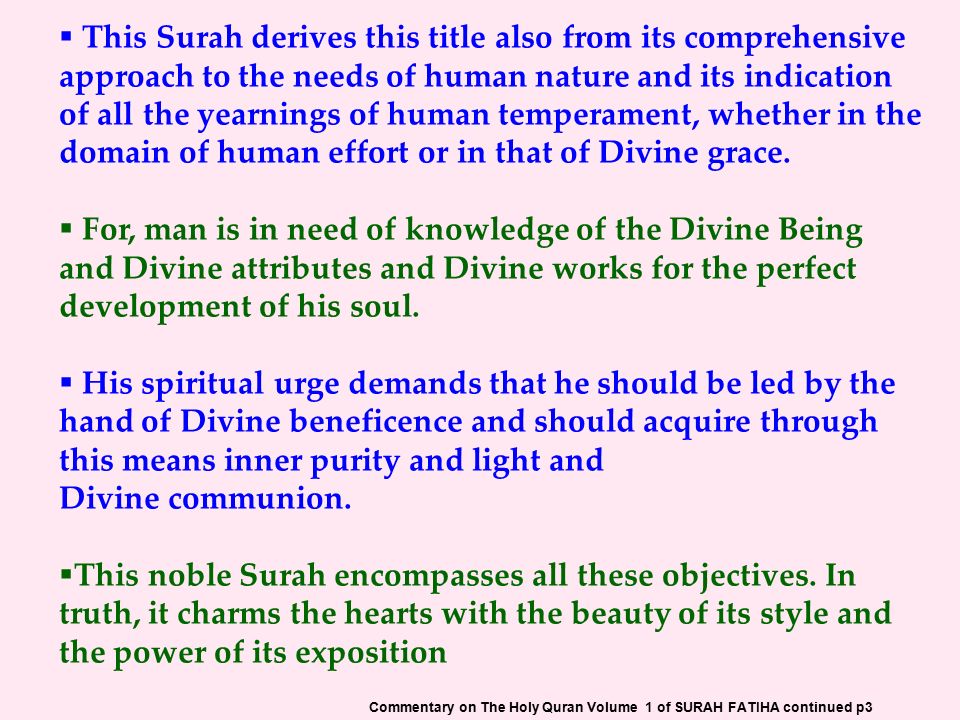 ▪ This Surah derives this title also from its comprehensive approach to the needs of human nature and its indication of all the yearnings of human temperament, whether in the domain of human effort or in that of Divine grace.

▪ For, man is in need of knowledge of the Divine Being and Divine attributes and Divine works for the perfect development of his soul.

▪ His spiritual urge demands that he should be led by the hand of Divine beneficence and should acquire through this means inner purity and light and
Divine communion.

▪This noble Surah encompasses all these objectives. In truth, it charms the hearts with the beauty of its style and the power of its exposition

Commentary on The Holy Quran Volume 1 of SURAH FATIHA continued p3